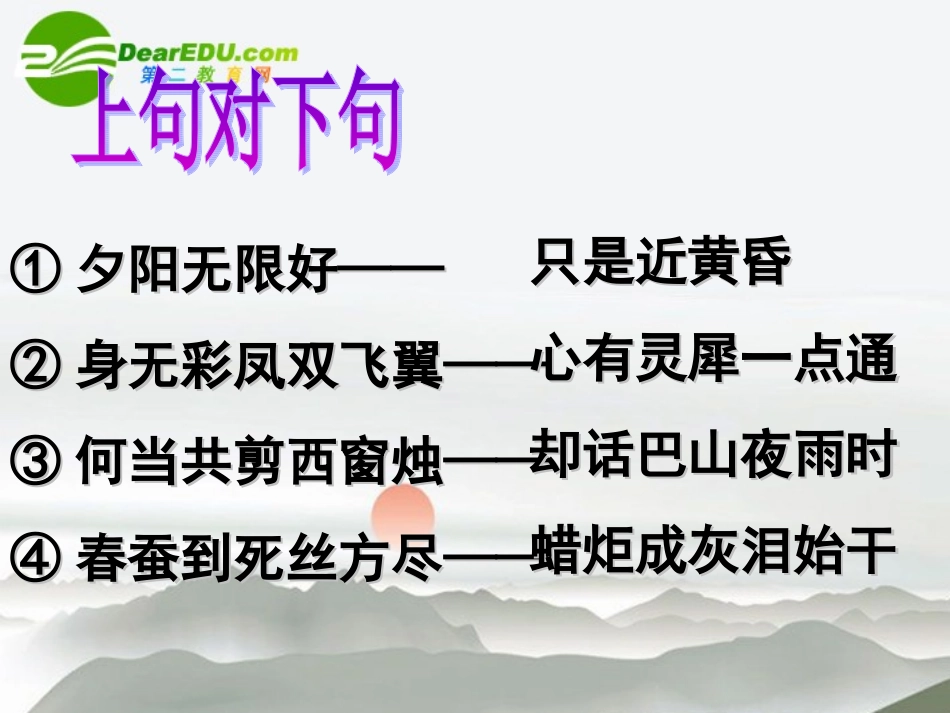 DearEDU.com
第二教育网

上句对下句

① 夕阳无限好—— 只是近黄昏

② 身无彩凤双飞翼——心有灵犀一点通

③ 何当共剪西窗烛——却话巴山夜雨时

④ 春蚕到死丝方尽——蜡炬成灰泪始干